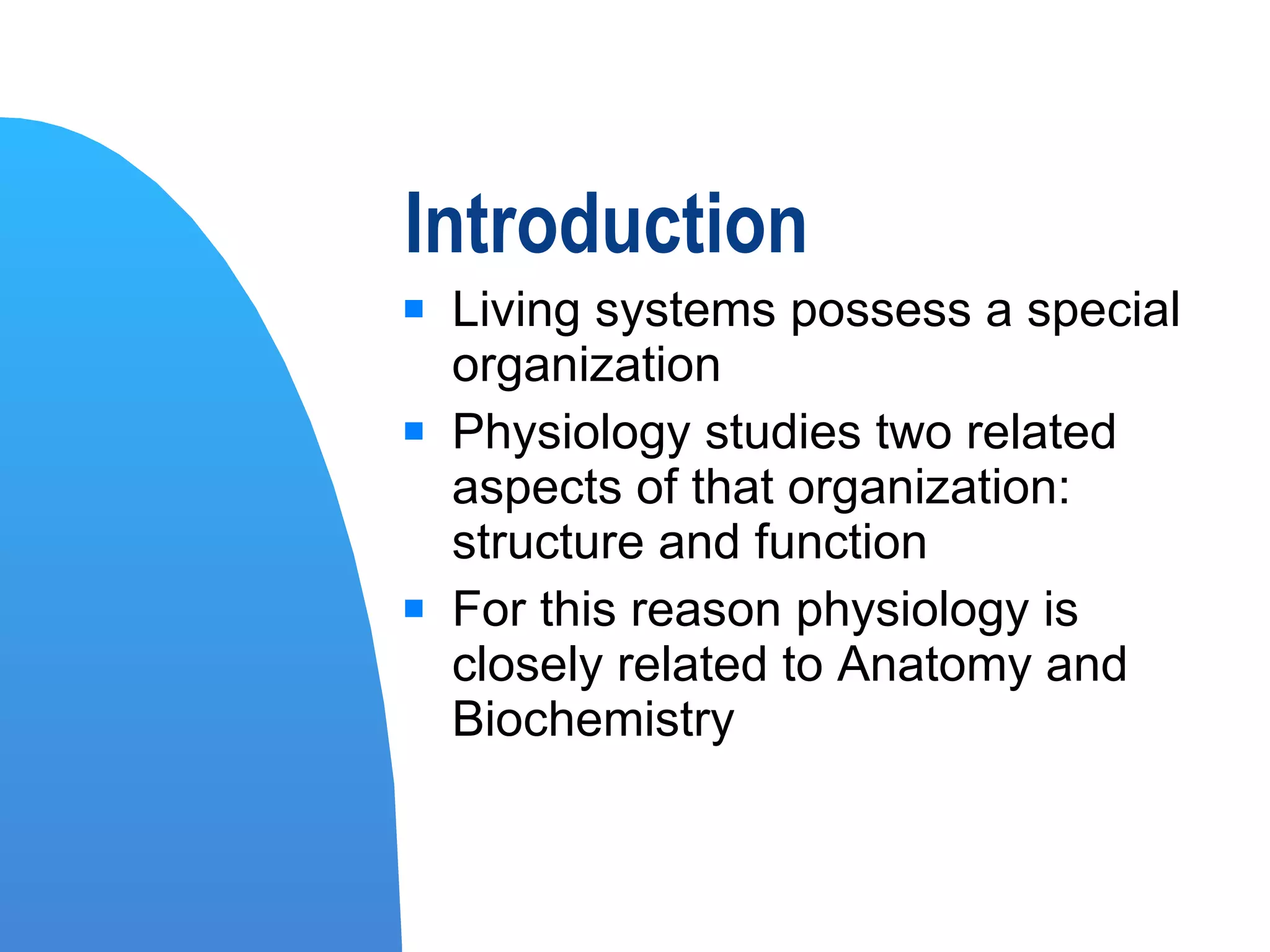 Introduction

- Living systems possess a special organization
- Physiology studies two related aspects of that organization: structure and function
- For this reason physiology is closely related to Anatomy and Biochemistry